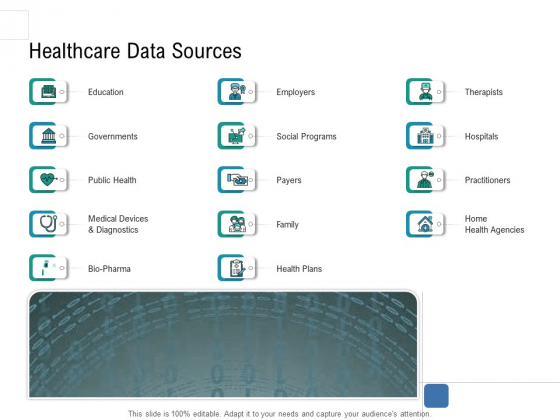 Healthcare Data Sources

Education

Governments

Public Health

Medical Devices & Diagnostics

Bio-Pharma

Employers

Social Programs

Payers

Family

Health Plans

Therapists

Hospitals

Practitioners

Home Health Agencies

This slide is 100% editable. Adapt it to your needs and capture your audience's attention.